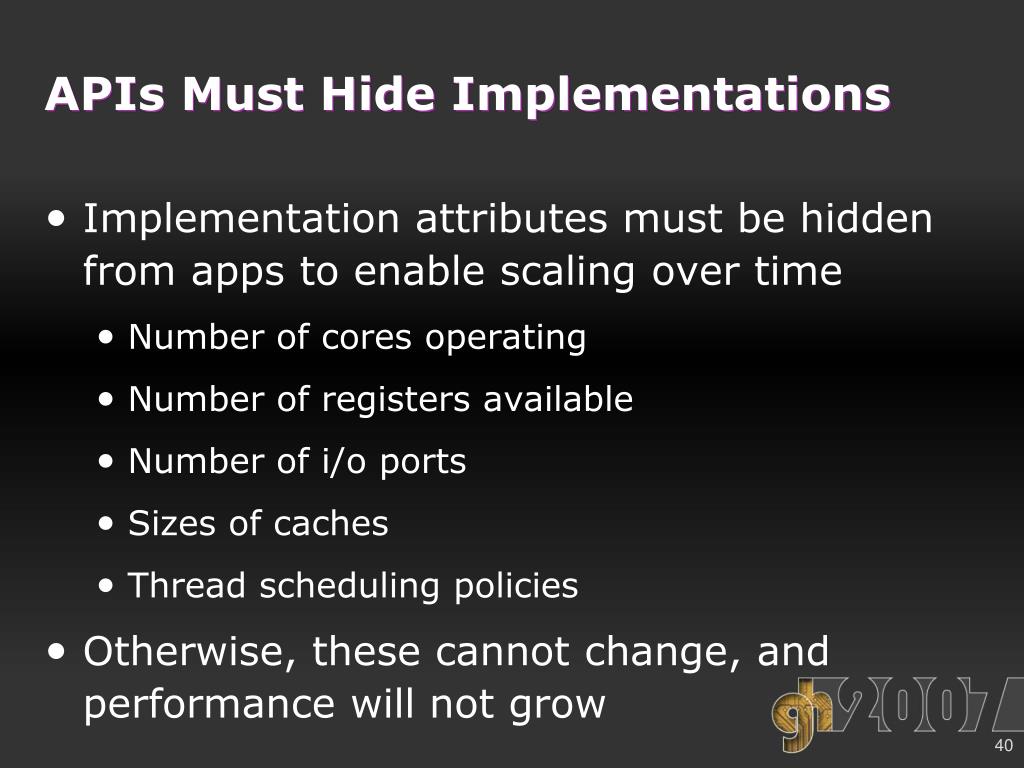 APIs Must Hide Implementations

• Implementation attributes must be hidden from apps to enable scaling over time

• Number of cores operating
• Number of registers available
• Number of i/o ports
• Sizes of caches
• Thread scheduling policies

• Otherwise, these cannot change, and performance will not grow

gh 2007

40